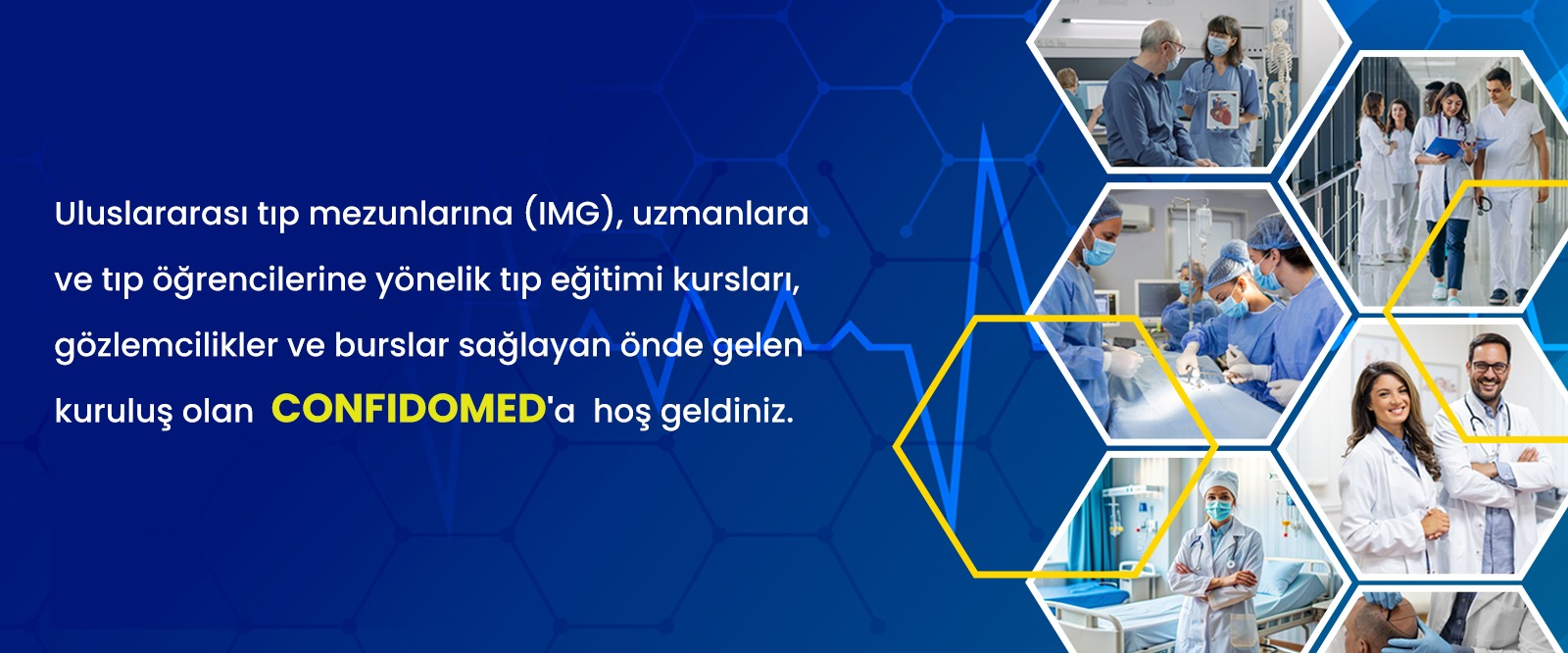 Uluslararası tıp mezunlarına (IMG), uzmanlara ve tıp öğrencilerine yönelik tıp eğitimi kursları, gözlemcilikler ve burslar sağlayan önde gelen kuruluş olan CONFIDOMED'a hoş geldiniz.